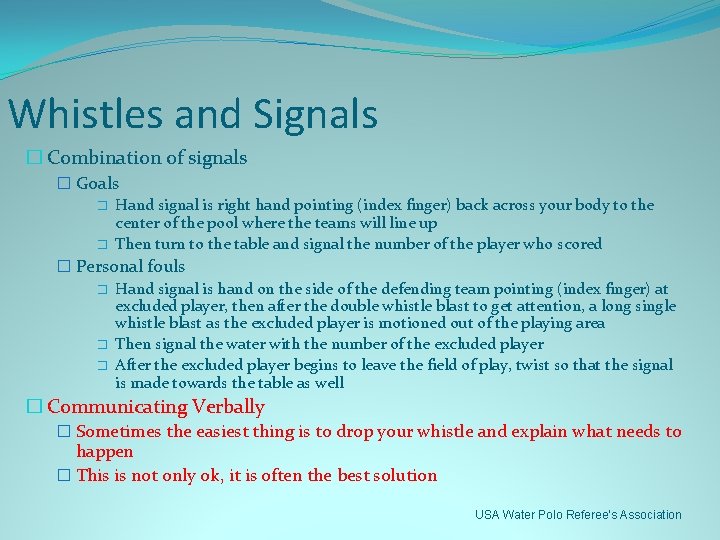 Whistles and Signals

□ Combination of signals

□ Goals

□ Hand signal is right hand pointing (index finger) back across your body to the center of the pool where the teams will line up

□ Then turn to the table and signal the number of the player who scored

□ Personal fouls

□ Hand signal is hand on the side of the defending team pointing (index finger) at excluded player, then after the double whistle blast to get attention, a long single whistle blast as the excluded player is motioned out of the playing area

□ Then signal the water with the number of the excluded player

□ After the excluded player begins to leave the field of play, twist so that the signal is made towards the table as well

□ Communicating Verbally

□ Sometimes the easiest thing is to drop your whistle and explain what needs to happen

□ This is not only ok, it is often the best solution

USA Water Polo Referee's Association